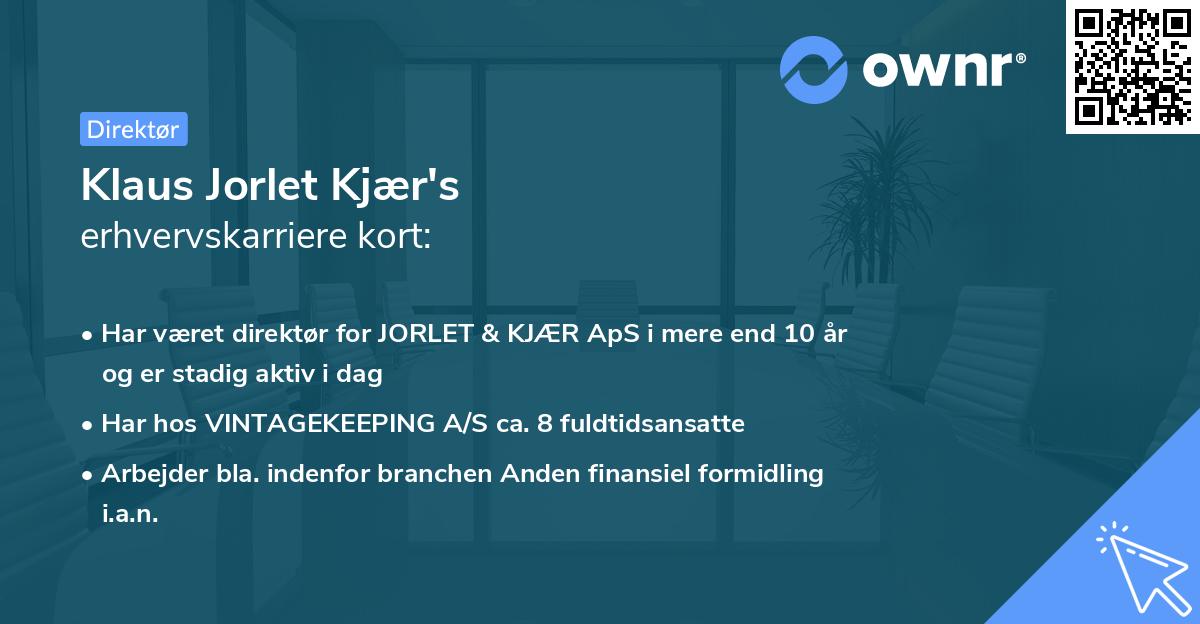 ownr®

Direktør

Klaus Jorlet Kjær's
erhvervskarriere kort:

• Har været direktør for JORLET & KJÆR ApS i mere end 10 år og er stadig aktiv i dag
• Har hos VINTAGEKEEPING A/S ca. 8 fuldtidsansatte
• Arbejder bla. indenfor branchen Anden finansiel formidling i.a.n.